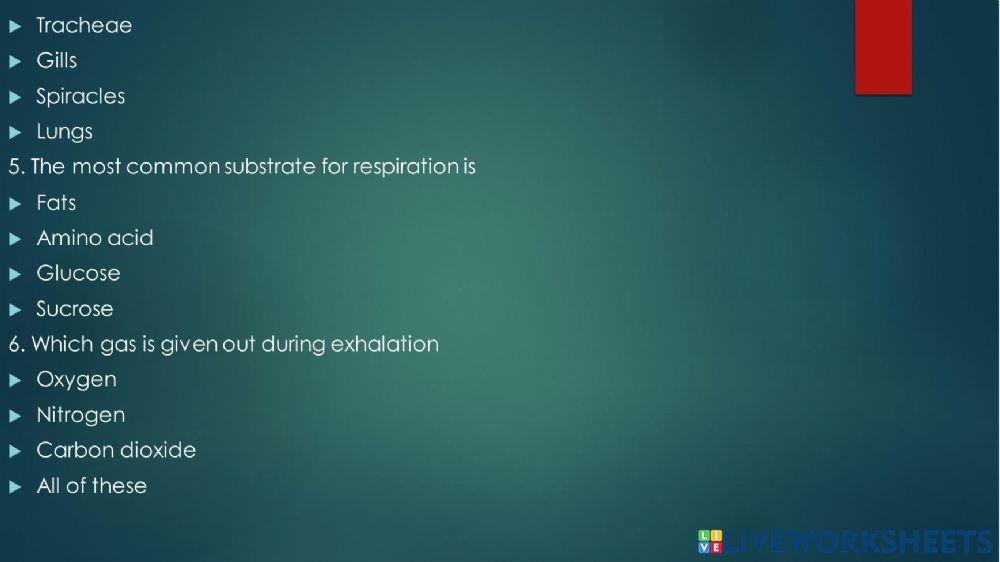 ▶ Tracheae
▶ Gills
▶ Spiracles
▶ Lungs
5. The most common substrate for respiration is
▶ Fats
▶ Amino acid
▶ Glucose
▶ Sucrose
6. Which gas is given out during exhalation
▶ Oxygen
▶ Nitrogen
▶ Carbon dioxide
▶ All of these

LIVEWORKSHEETS